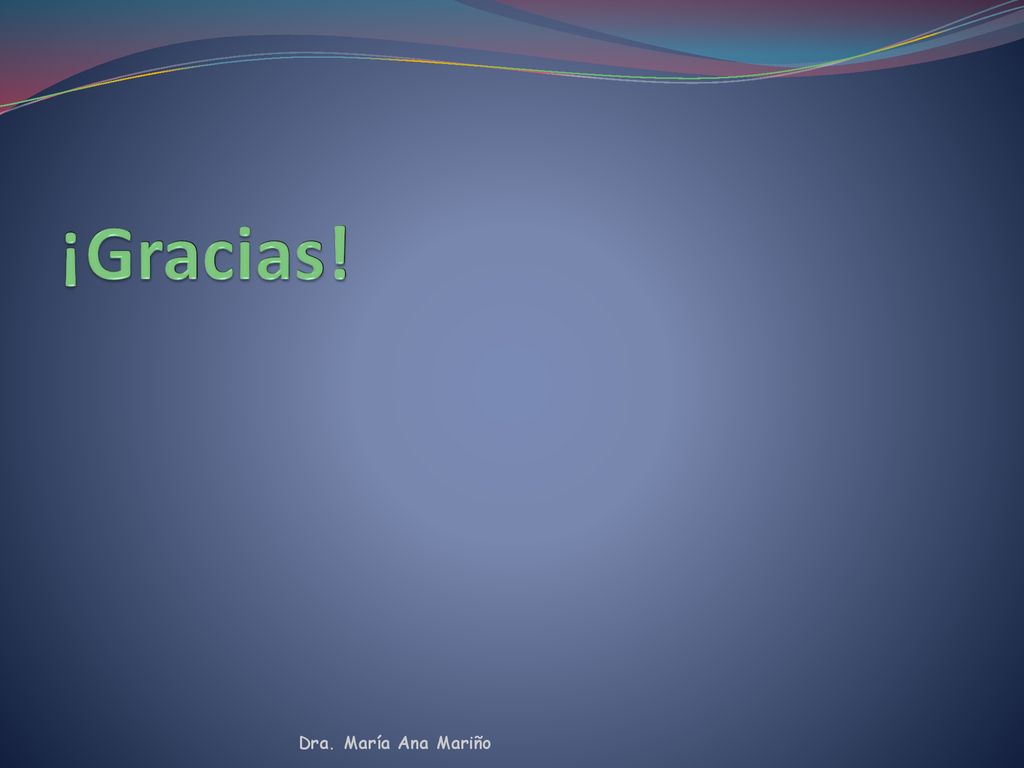 ¡Gracias!

Dra. María Ana Mariño